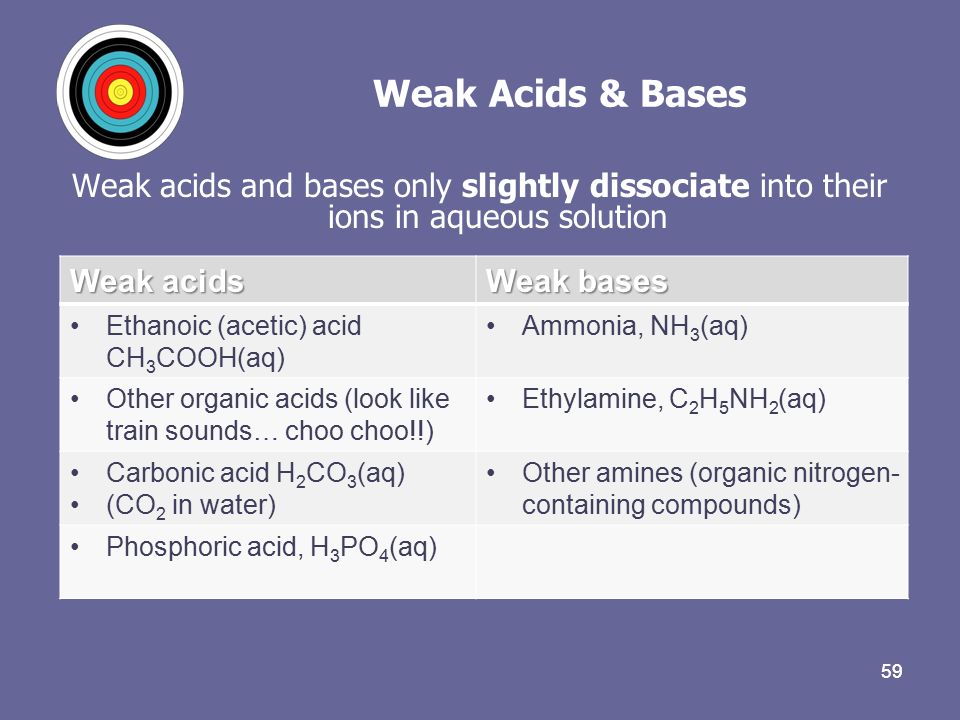 Weak Acids & Bases

Weak acids and bases only **slightly dissociate** into their ions in aqueous solution

| Weak acids | Weak bases |
|---|---|
| • Ethanoic (acetic) acid $CH_3COOH(aq)$ | • Ammonia, $NH_3(aq)$ |
| • Other organic acids (look like train sounds… choo choo!!) | • Ethylamine, $C_2H_5NH_2(aq)$ |
| • Carbonic acid $H_2CO_3(aq)$ • ($CO_2$ in water) | • Other amines (organic nitrogen-containing compounds) |
| • Phosphoric acid, $H_3PO_4(aq)$ | |

59